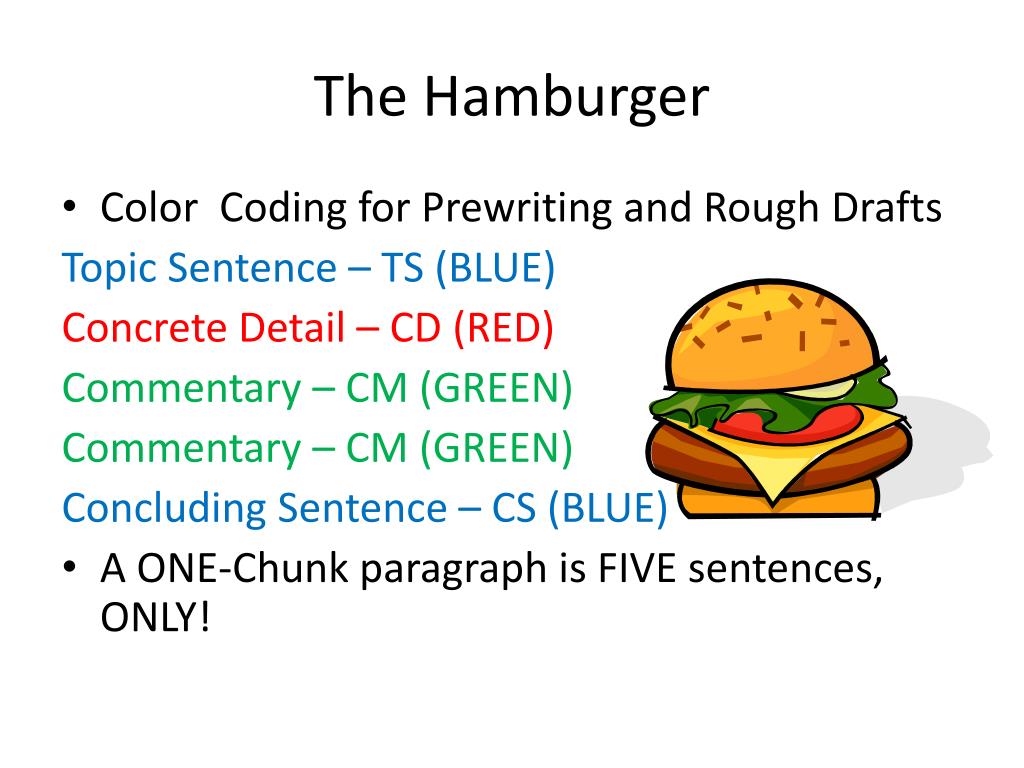 The Hamburger

• Color Coding for Prewriting and Rough Drafts
Topic Sentence – TS (BLUE)
Concrete Detail – CD (RED)
Commentary – CM (GREEN)
Commentary – CM (GREEN)
Concluding Sentence – CS (BLUE)
• A ONE-Chunk paragraph is FIVE sentences, ONLY!